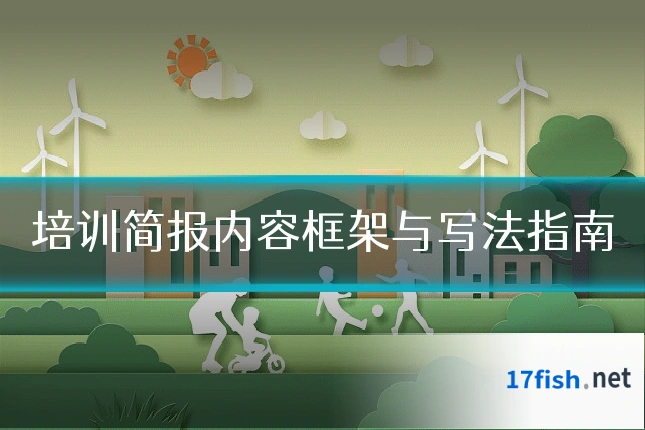 培训简报内容框架与写法指南

17fish.net